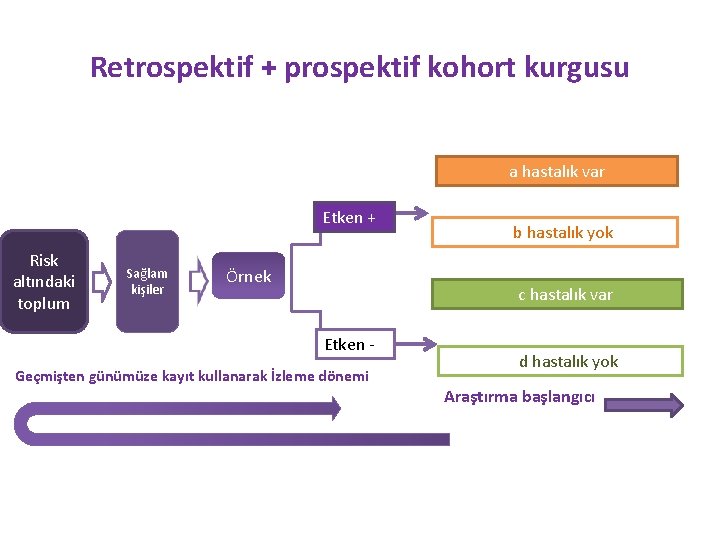 Retrospektif + prospektif kohort kurgusu

Risk altındaki toplum

Sağlam kişiler

Örnek

Etken +

Etken -

a hastalık var

b hastalık yok

c hastalık var

d hastalık yok

Geçmişten günümüze kayıt kullanarak İzleme dönemi

Araştırma başlangıcı